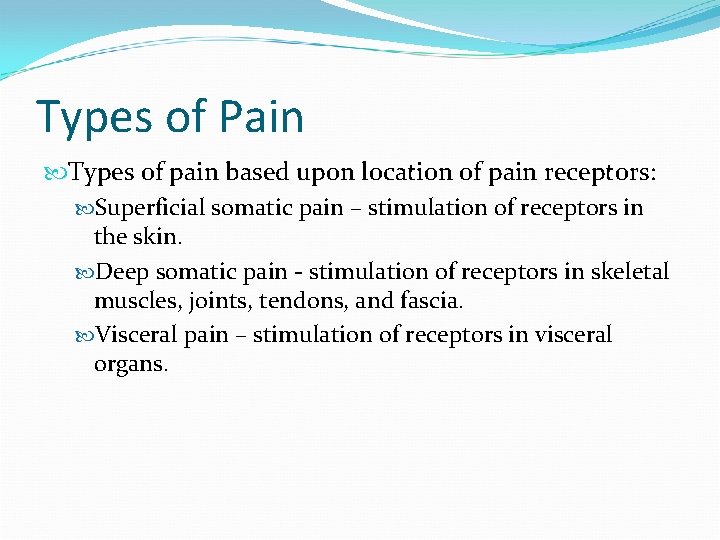 Types of Pain

Types of pain based upon location of pain receptors:

Superficial somatic pain – stimulation of receptors in the skin.

Deep somatic pain - stimulation of receptors in skeletal muscles, joints, tendons, and fascia.

Visceral pain – stimulation of receptors in visceral organs.